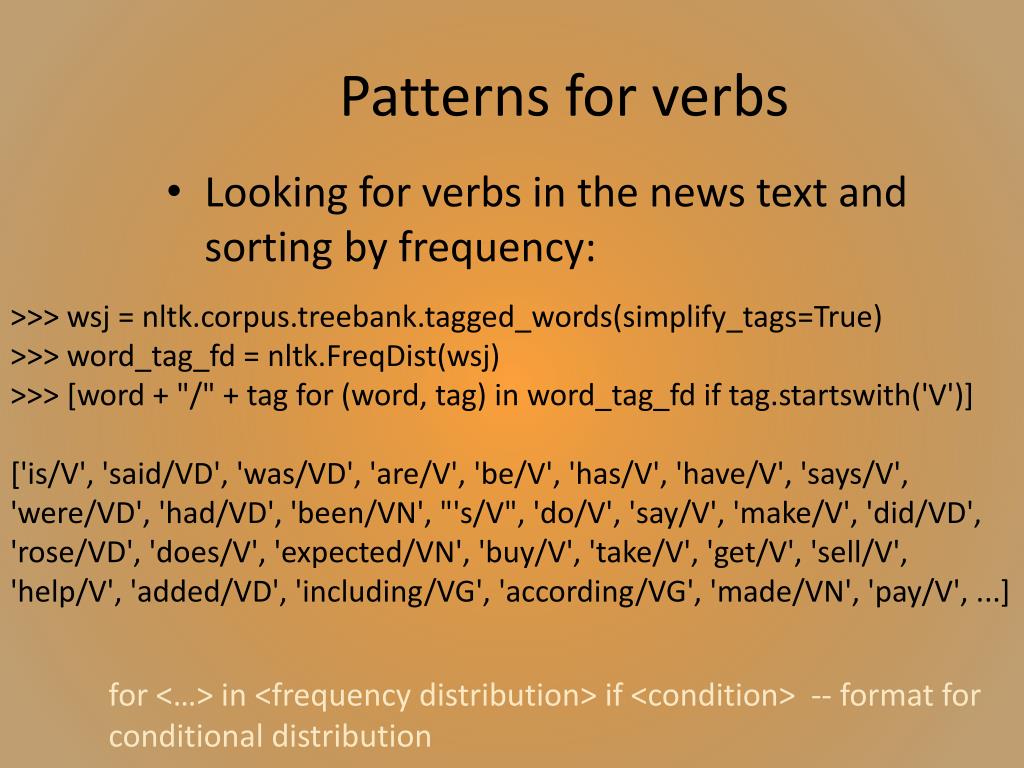 Patterns for verbs

• Looking for verbs in the news text and sorting by frequency:

>>> wsj = nltk.corpus.treebank.tagged_words(simplify_tags=True)
>>> word_tag_fd = nltk.FreqDist(wsj)
>>> [word + "/" + tag for (word, tag) in word_tag_fd if tag.startswith('V')]

['is/V', 'said/VD', 'was/VD', 'are/V', 'be/V', 'has/V', 'have/V', 'says/V', 'were/VD', 'had/VD', 'been/VN', "'s/V", 'do/V', 'say/V', 'make/V', 'did/VD', 'rose/VD', 'does/V', 'expected/VN', 'buy/V', 'take/V', 'get/V', 'sell/V', 'help/V', 'added/VD', 'including/VG', 'according/VG', 'made/VN', 'pay/V', ...]

for <…> in <frequency distribution> if <condition> -- format for conditional distribution